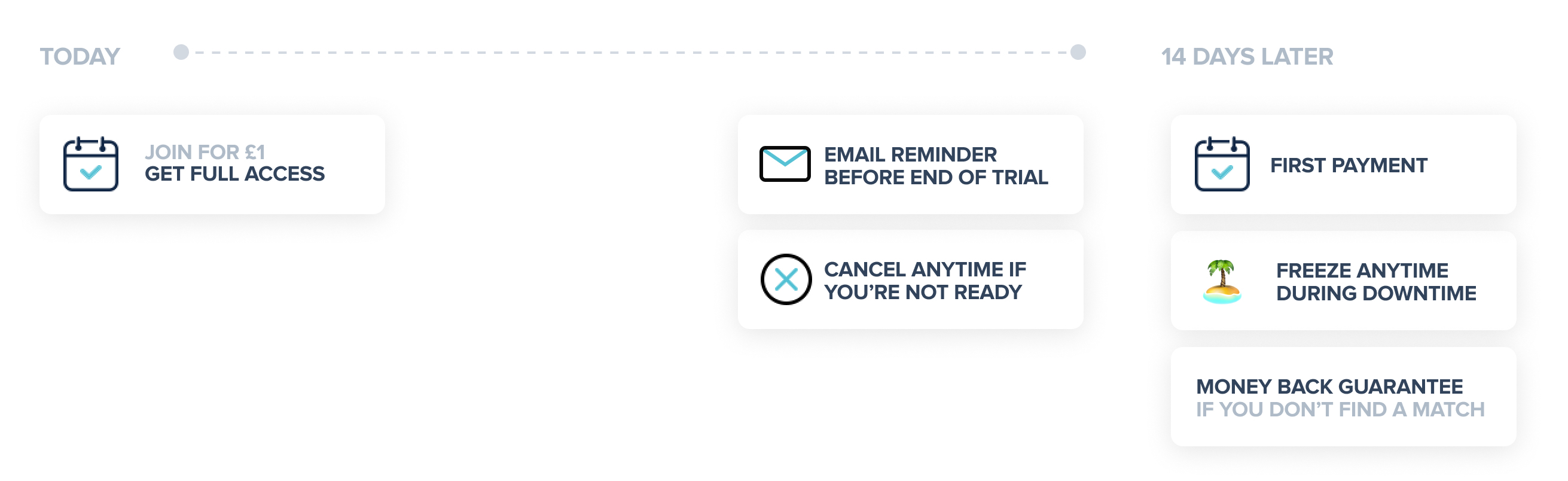 TODAY

14 DAYS LATER

JOIN FOR £1
GET FULL ACCESS

EMAIL REMINDER
BEFORE END OF TRIAL

CANCEL ANYTIME IF
YOU'RE NOT READY

FIRST PAYMENT

FREEZE ANYTIME
DURING DOWNTIME

MONEY BACK GUARANTEE
IF YOU DON'T FIND A MATCH